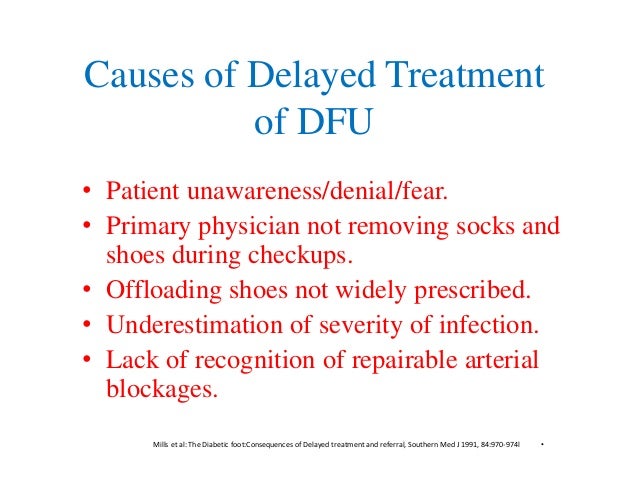 Causes of Delayed Treatment of DFU

• Patient unawareness/denial/fear.
• Primary physician not removing socks and shoes during checkups.
• Offloading shoes not widely prescribed.
• Underestimation of severity of infection.
• Lack of recognition of repairable arterial blockages.

Mills et al: The Diabetic foot:Consequences of Delayed treatment and referral, Southern Med J 1991, 84:970-974l •